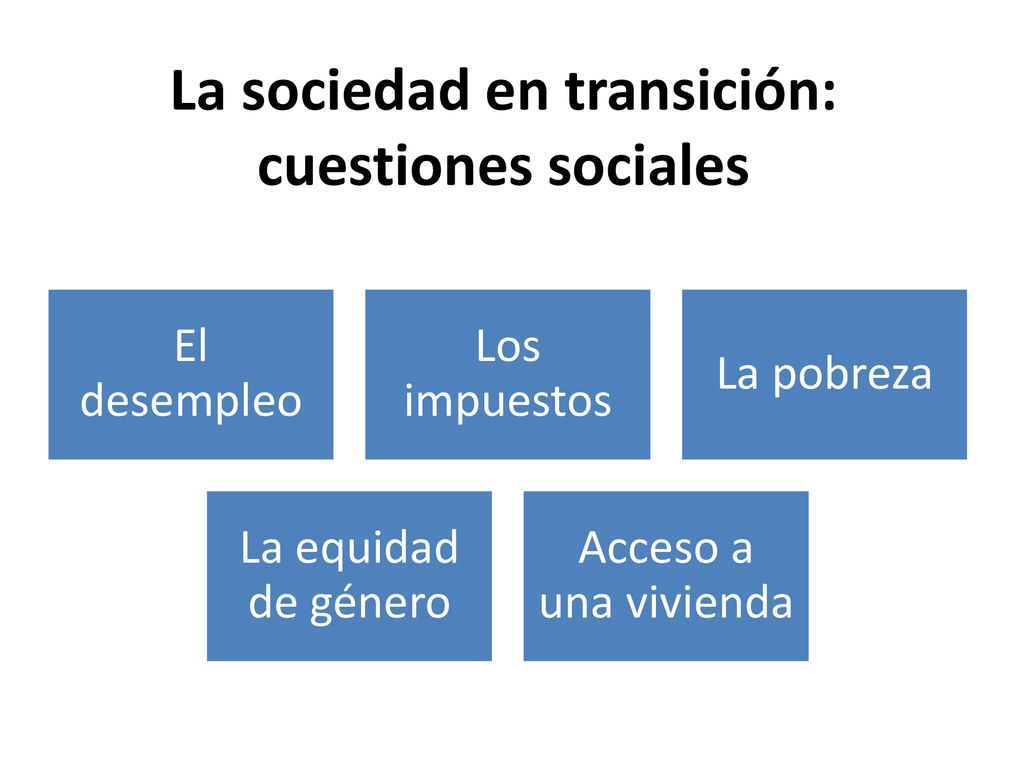 La sociedad en transición: cuestiones sociales

El desempleo

Los impuestos

La pobreza

La equidad de género

Acceso a una vivienda